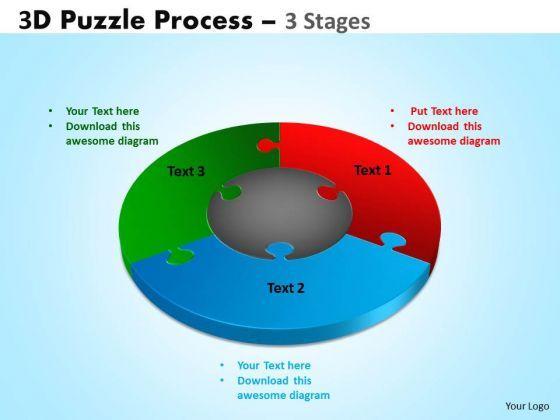 3D Puzzle Process – 3 Stages

• Your Text here
• Download this awesome diagram

• Put Text here
• Download this awesome diagram

Text 3

Text 1

Text 2

• Your Text here
• Download this awesome diagram

Your Logo